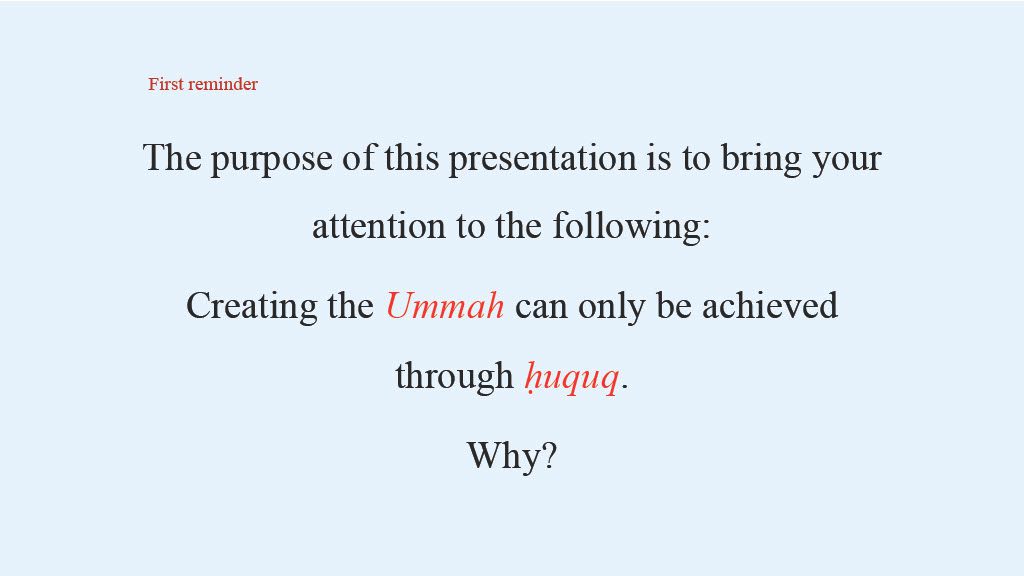 First reminder

The purpose of this presentation is to bring your attention to the following:

Creating the Ummah can only be achieved through ḥuquq.

Why?